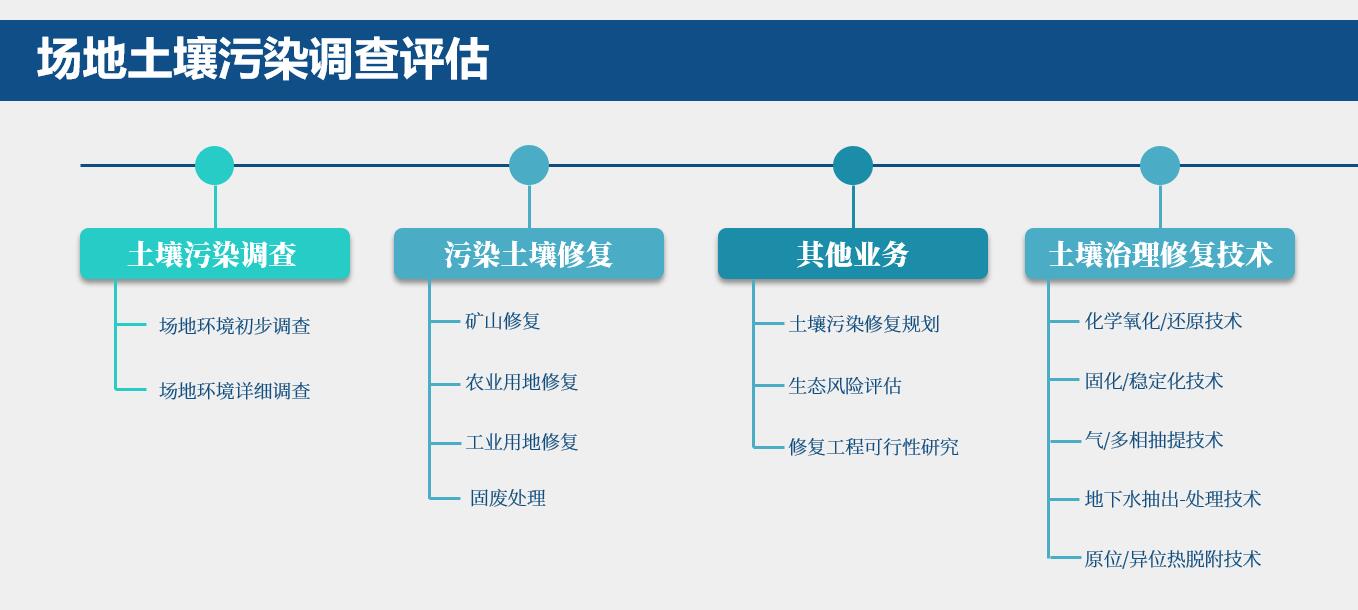 场地土壤污染调查评估

土壤污染调查

场地环境初步调查

场地环境详细调查

污染土壤修复

矿山修复

农业用地修复

工业用地修复

固废处理

其他业务

土壤污染修复规划

生态风险评估

修复工程可行性研究

土壤治理修复技术

化学氧化/还原技术

固化/稳定化技术

气/多相抽提技术

地下水抽出-处理技术

原位/异位热脱附技术